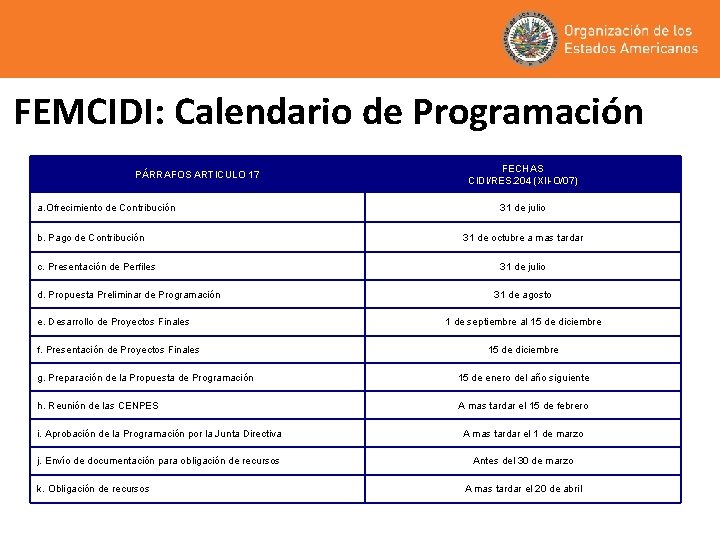 Organización de los Estados Americanos

FEMCIDI: Calendario de Programación

| PÁRRAFOS ARTICULO 17 | FECHAS CIDI/RES.204 (XII-O/07) |
|---|---|
| a.Ofrecimiento de Contribución | 31 de julio |
| b. Pago de Contribución | 31 de octubre a mas tardar |
| c. Presentación de Perfiles | 31 de julio |
| d. Propuesta Preliminar de Programación | 31 de agosto |
| e. Desarrollo de Proyectos Finales | 1 de septiembre al 15 de diciembre |
| f. Presentación de Proyectos Finales | 15 de diciembre |
| g. Preparación de la Propuesta de Programación | 15 de enero del año siguiente |
| h. Reunión de las CENPES | A mas tardar el 15 de febrero |
| i. Aprobación de la Programación por la Junta Directiva | A mas tardar el 1 de marzo |
| j. Envío de documentación para obligación de recursos | Antes del 30 de marzo |
| k. Obligación de recursos | A mas tardar el 20 de abril |